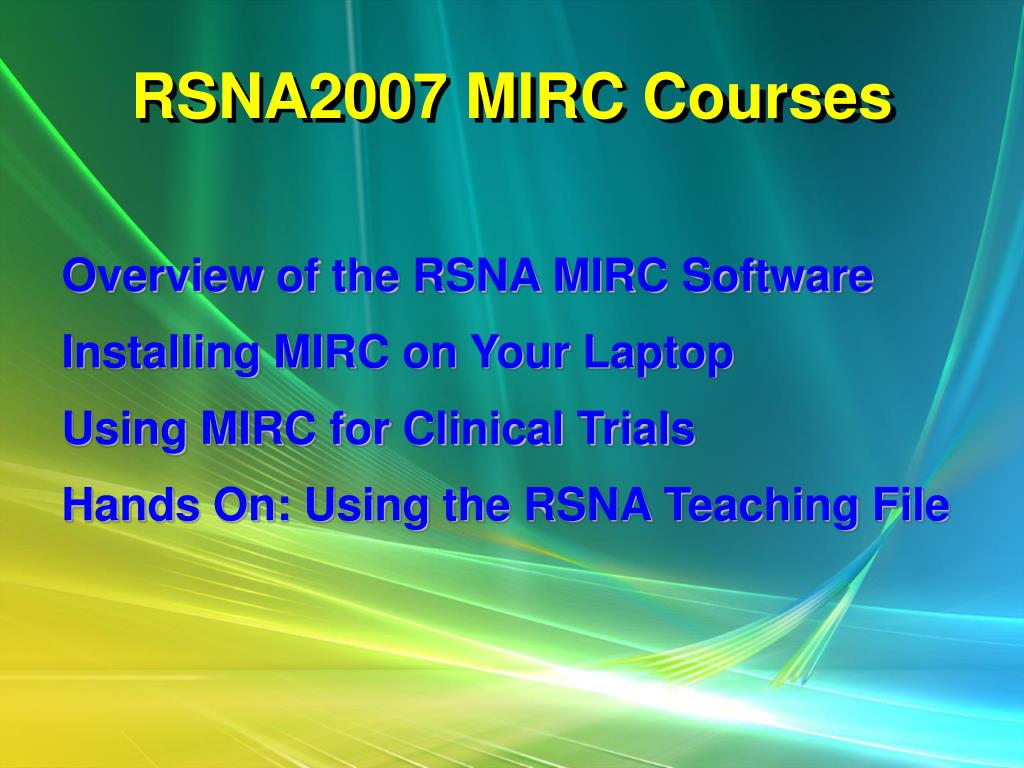 RSNA2007 MIRC Courses

Overview of the RSNA MIRC Software

Installing MIRC on Your Laptop

Using MIRC for Clinical Trials

Hands On: Using the RSNA Teaching File